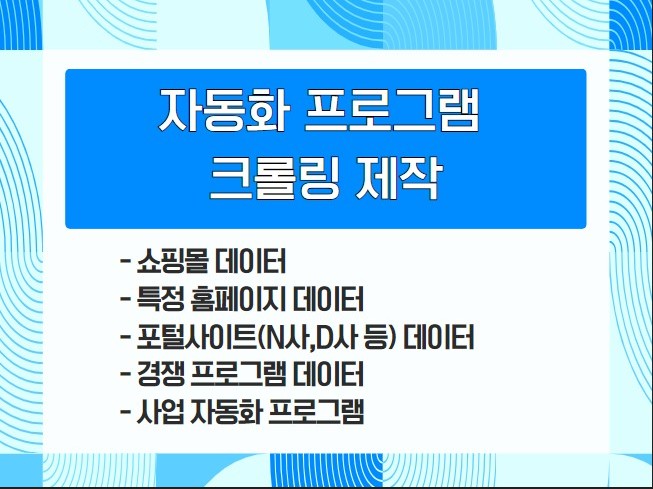 자동화 프로그램
크롤링 제작

- 쇼핑몰 데이터
- 특정 홈페이지 데이터
- 포털사이트(N사,D사 등) 데이터
- 경쟁 프로그램 데이터
- 사업 자동화 프로그램